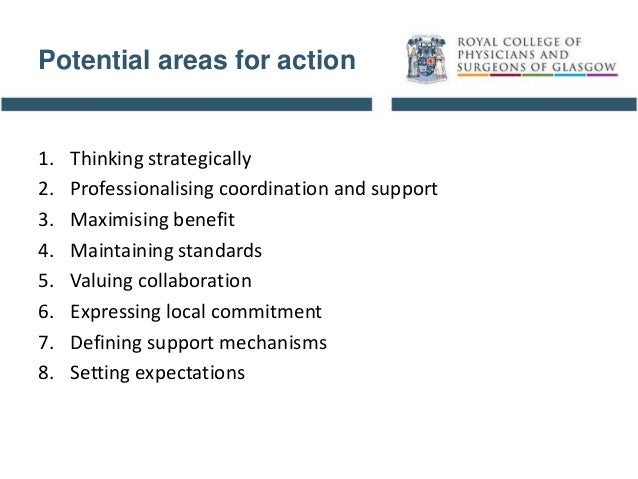 Potential areas for action

ROYAL COLLEGE OF PHYSICIANS AND SURGEONS OF GLASGOW

1. Thinking strategically
2. Professionalising coordination and support
3. Maximising benefit
4. Maintaining standards
5. Valuing collaboration
6. Expressing local commitment
7. Defining support mechanisms
8. Setting expectations